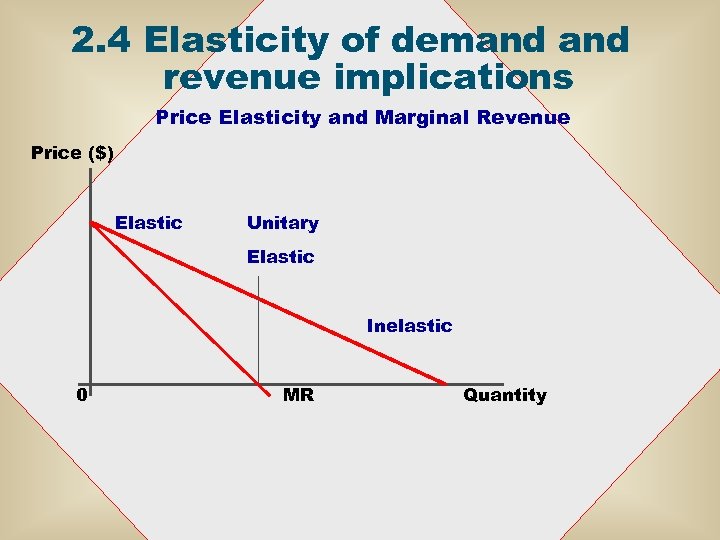 2.4 Elasticity of demand and revenue implications

Price Elasticity and Marginal Revenue

Price ($)

Elastic

Unitary

Elastic

Inelastic

0

MR

Quantity